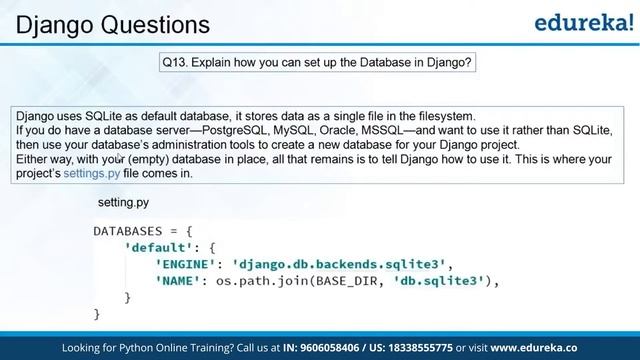 Django Questions

edureka!

Q13. Explain how you can set up the Database in Django?

Django uses SQLite as default database, it stores data as a single file in the filesystem.
If you do have a database server—PostgreSQL, MySQL, Oracle, MSSQL—and want to use it rather than SQLite, then use your database's administration tools to create a new database for your Django project.
Either way, with your (empty) database in place, all that remains is to tell Django how to use it. This is where your project's settings.py file comes in.

setting.py

DATABASES = {
    'default': {
        'ENGINE': 'django.db.backends.sqlite3',
        'NAME': os.path.join(BASE_DIR, 'db.sqlite3'),
    }
}

Looking for Python Online Training? Call us at IN: 9606058406 / US: 18338555775 or visit www.edureka.co